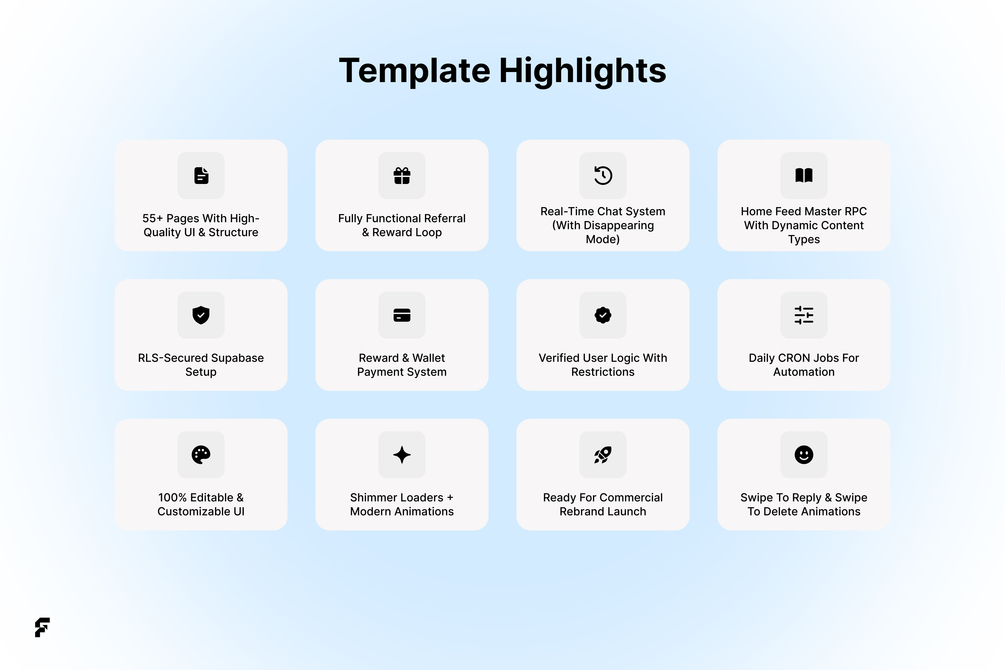 Template Highlights

55+ Pages With High-Quality UI & Structure

Fully Functional Referral & Reward Loop

Real-Time Chat System (With Disappearing Mode)

Home Feed Master RPC With Dynamic Content Types

RLS-Secured Supabase Setup

Reward & Wallet Payment System

Verified User Logic With Restrictions

Daily CRON Jobs For Automation

100% Editable & Customizable UI

Shimmer Loaders + Modern Animations

Ready For Commercial Rebrand Launch

Swipe To Reply & Swipe To Delete Animations